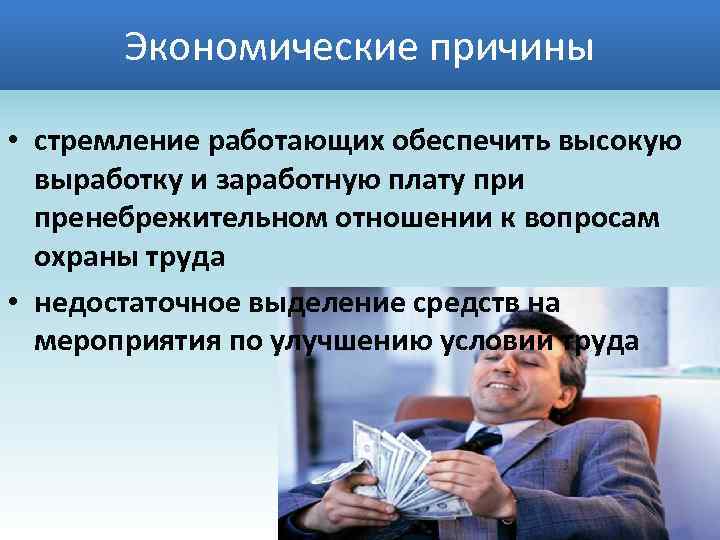 Экономические причины

• стремление работающих обеспечить высокую выработку и заработную плату при пренебрежительном отношении к вопросам охраны труда

• недостаточное выделение средств на мероприятия по улучшению условий труда